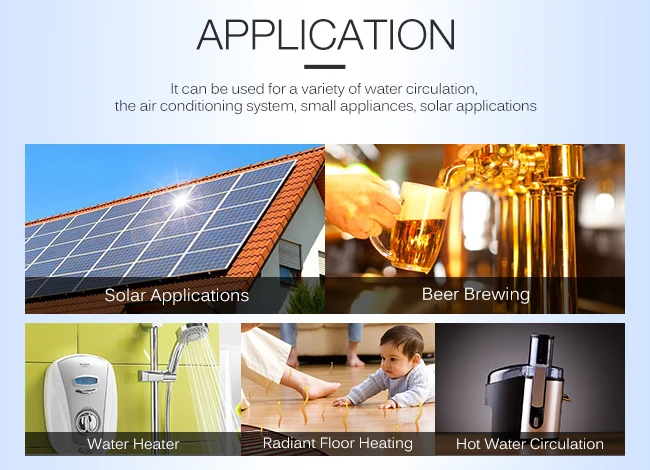 APPLICATION

It can be used for a variety of water circulation, the air conditioning system, small appliances, solar applications

Solar Applications

Beer Brewing

Water Heater

Radiant Floor Heating

Hot Water Circulation